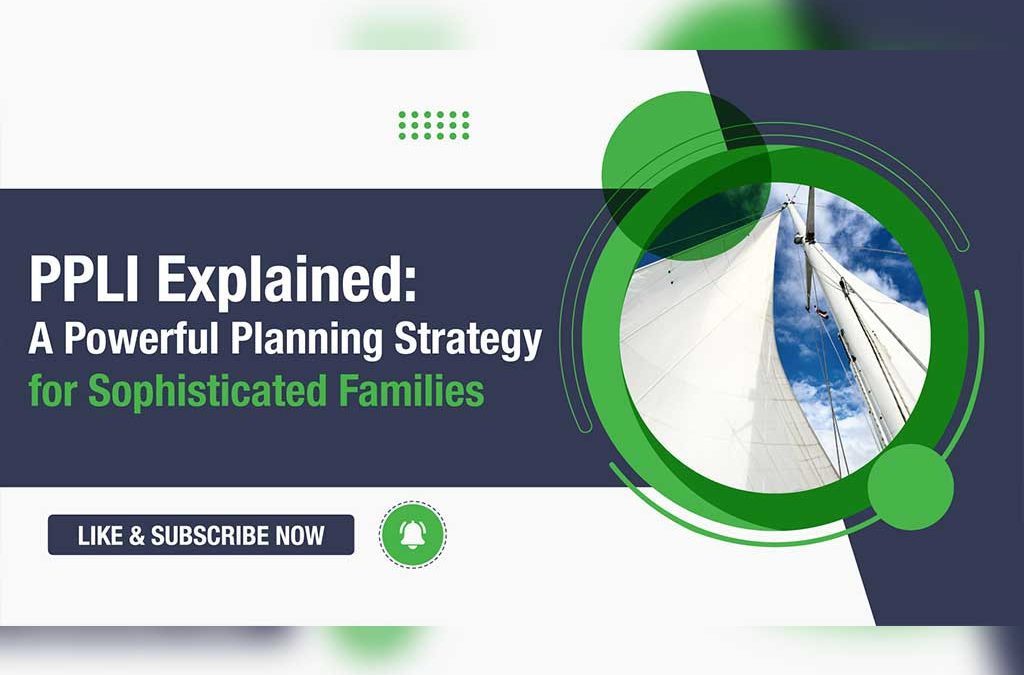 PPLI Explained:
A Powerful Planning Strategy
for Sophisticated Families

LIKE & SUBSCRIBE NOW